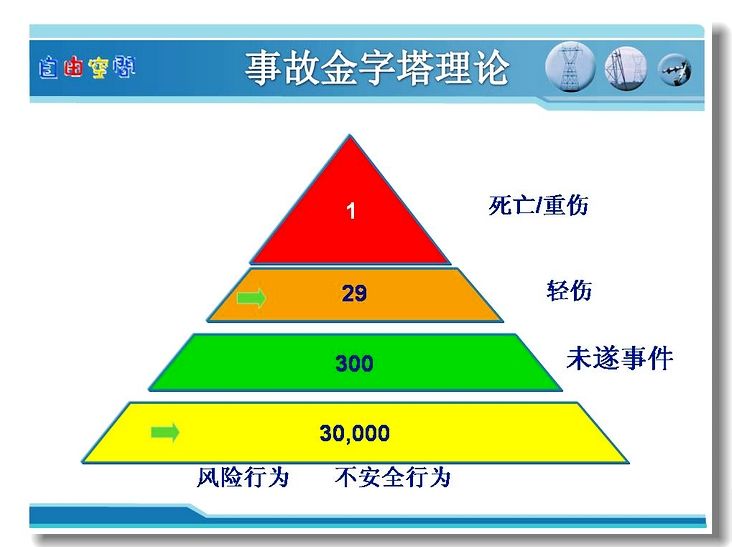 自由空间

事故金字塔理论

1

死亡/重伤

29

轻伤

300

未遂事件

30,000

风险行为　不安全行为